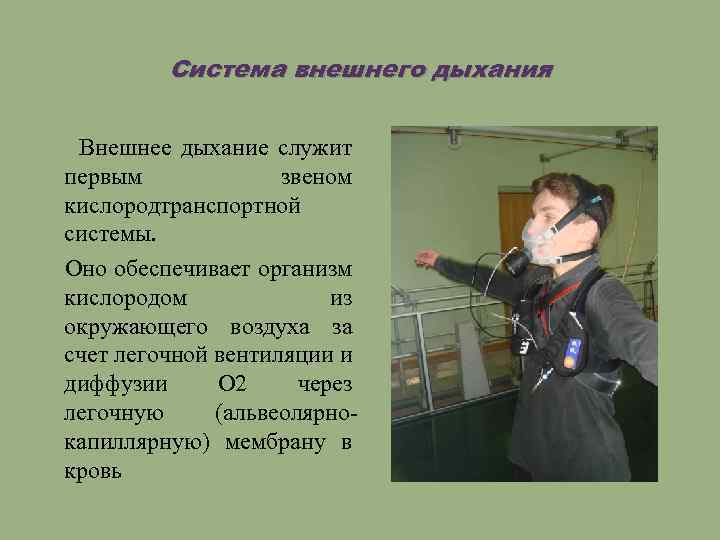 Система внешнего дыхания

Внешнее дыхание служит первым звеном кислородтранспортной системы.

Оно обеспечивает организм кислородом из окружающего воздуха за счет легочной вентиляции и диффузии О2 через легочную (альвеолярно-капиллярную) мембрану в кровь